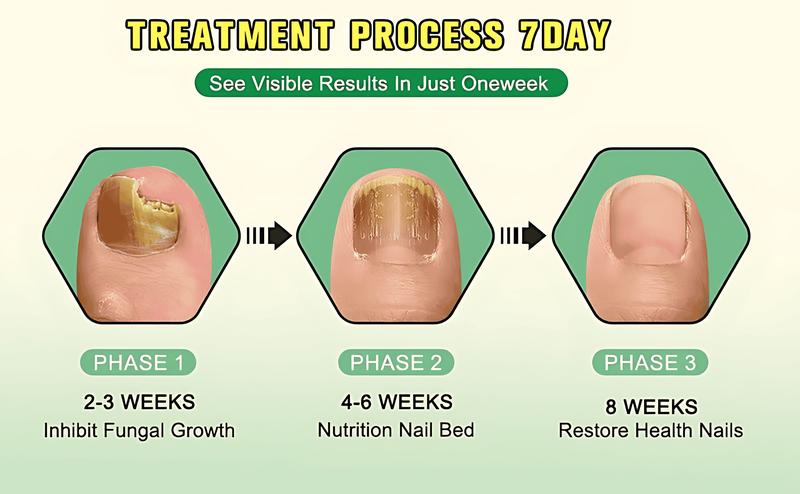 TREATMENT PROCESS 7DAY

See Visible Results In Just Oneweek

PHASE 1

2-3 WEEKS
Inhibit Fungal Growth

PHASE 2

4-6 WEEKS
Nutrition Nail Bed

PHASE 3

8 WEEKS
Restore Health Nails